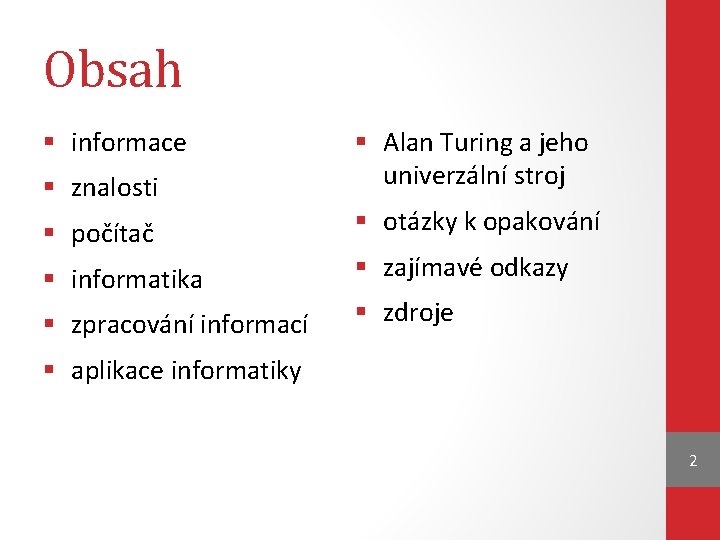 Obsah

- informace
- znalosti
- počítač
- informatika
- zpracování informací
- aplikace informatiky

- Alan Turing a jeho univerzální stroj
- otázky k opakování
- zajímavé odkazy
- zdroje

2